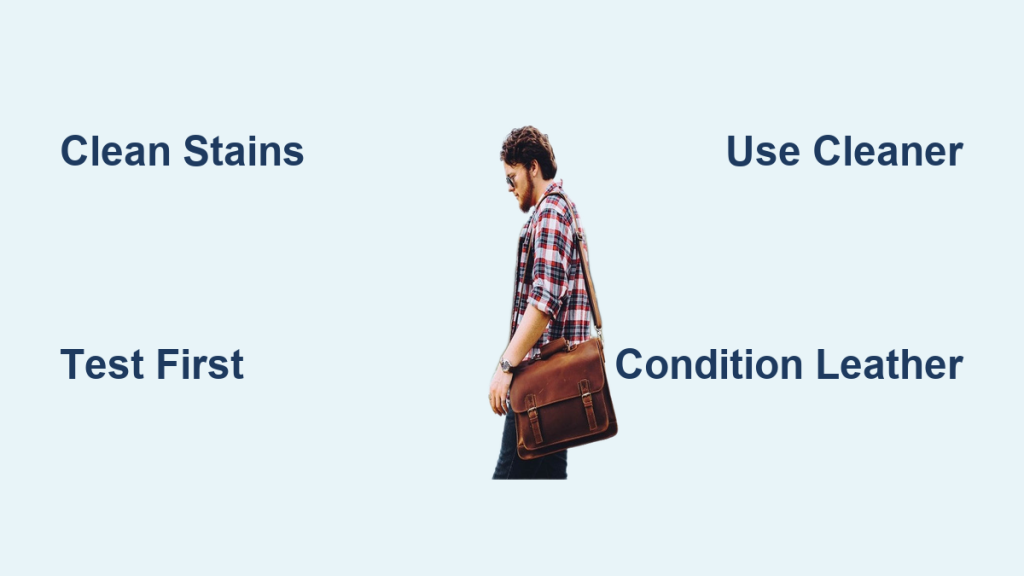 Clean Stains

Use Cleaner

Test First

Condition Leather